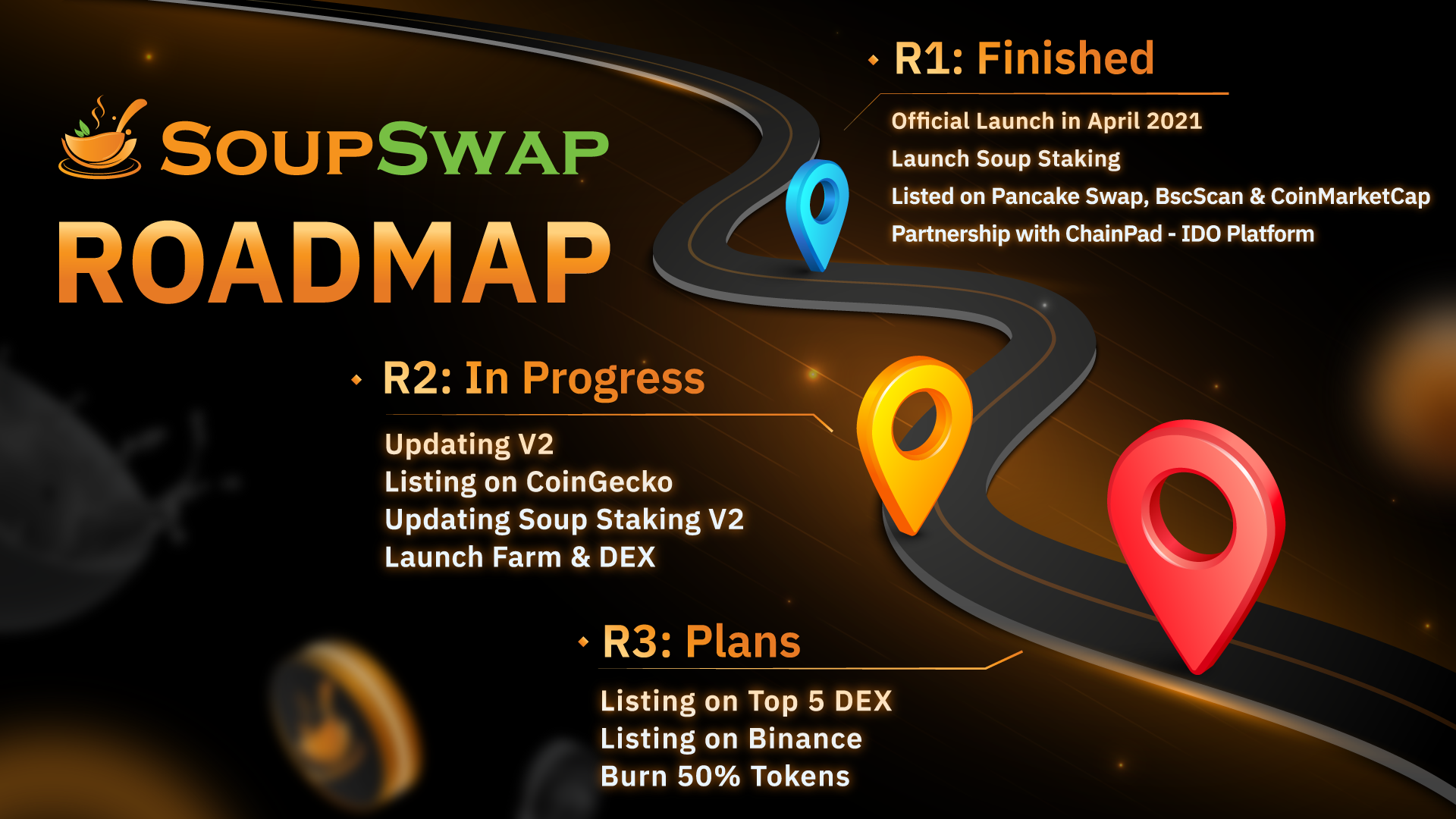 SOUPSWAP

ROADMAP

R1: Finished

Official Launch in April 2021
Launch Soup Staking
Listed on Pancake Swap, BscScan & CoinMarketCap
Partnership with ChainPad - IDO Platform

R2: In Progress

Updating V2
Listing on CoinGecko
Updating Soup Staking V2
Launch Farm & DEX

R3: Plans

Listing on Top 5 DEX
Listing on Binance
Burn 50% Tokens